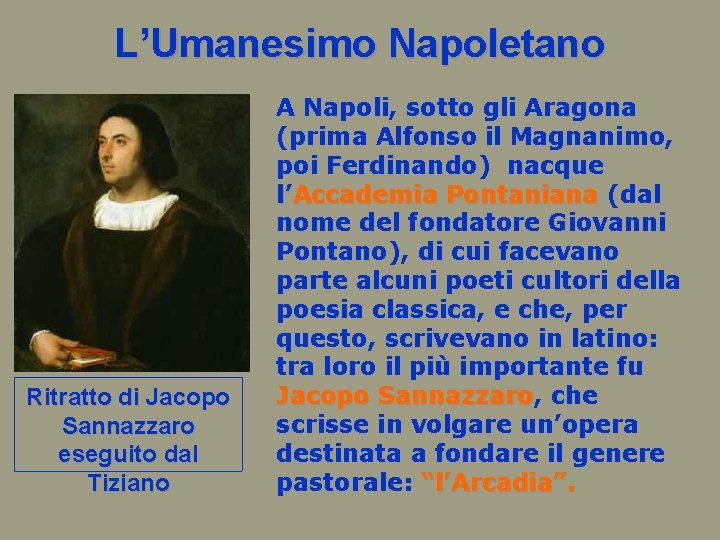 L’Umanesimo Napoletano

Ritratto di Jacopo Sannazzaro eseguito dal Tiziano

A Napoli, sotto gli Aragona (prima Alfonso il Magnanimo, poi Ferdinando) nacque l’Accademia Pontaniana (dal nome del fondatore Giovanni Pontano), di cui facevano parte alcuni poeti cultori della poesia classica, e che, per questo, scrivevano in latino: tra loro il più importante fu Jacopo Sannazzaro, che scrisse in volgare un’opera destinata a fondare il genere pastorale: “l’Arcadia”.